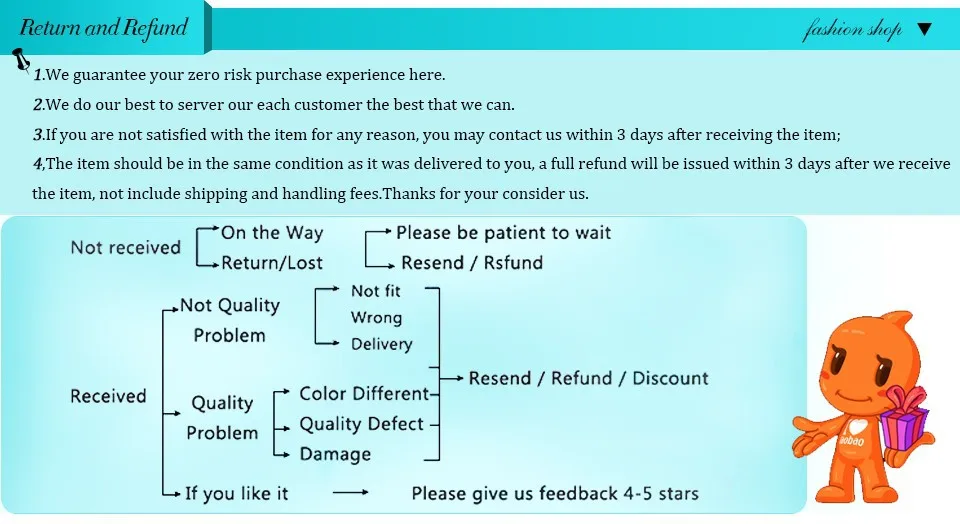 Return and Refund

fashion shop

1.We guarantee your zero risk purchase experience here.

2.We do our best to server our each customer the best that we can.

3.If you are not satisfied with the item for any reason, you may contact us within 3 days after receiving the item;

4,The item should be in the same condition as it was delivered to you, a full refund will be issued within 3 days after we receive the item, not include shipping and handling fees.Thanks for your consider us.

Not received

On the Way

Return/Lost

Please be patient to wait

Resend / Rsfund

Received

Not Quality Problem

Not fit

Wrong

Delivery

Quality Problem

Color Different

Quality Defect

Damage

Resend / Refund / Discount

If you like it

Please give us feedback 4-5 stars

taobao